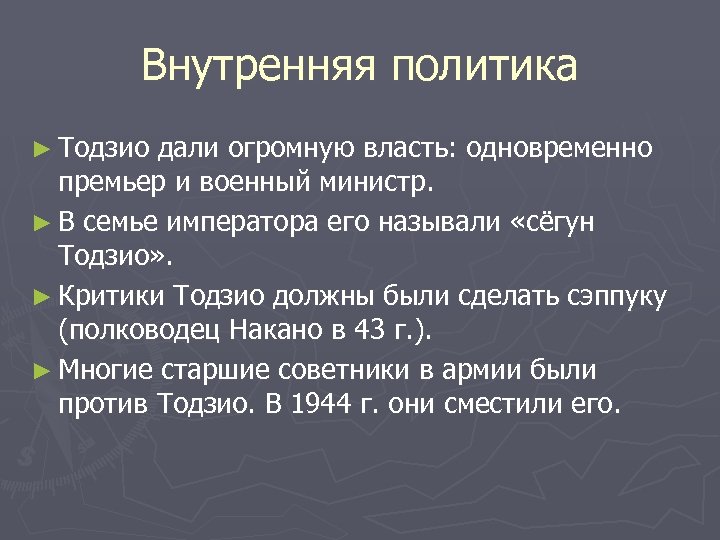 Внутренняя политика

► Тодзио дали огромную власть: одновременно премьер и военный министр.

► В семье императора его называли «сёгун Тодзио».

► Критики Тодзио должны были сделать сэппуку (полководец Накано в 43 г.).

► Многие старшие советники в армии были против Тодзио. В 1944 г. они сместили его.